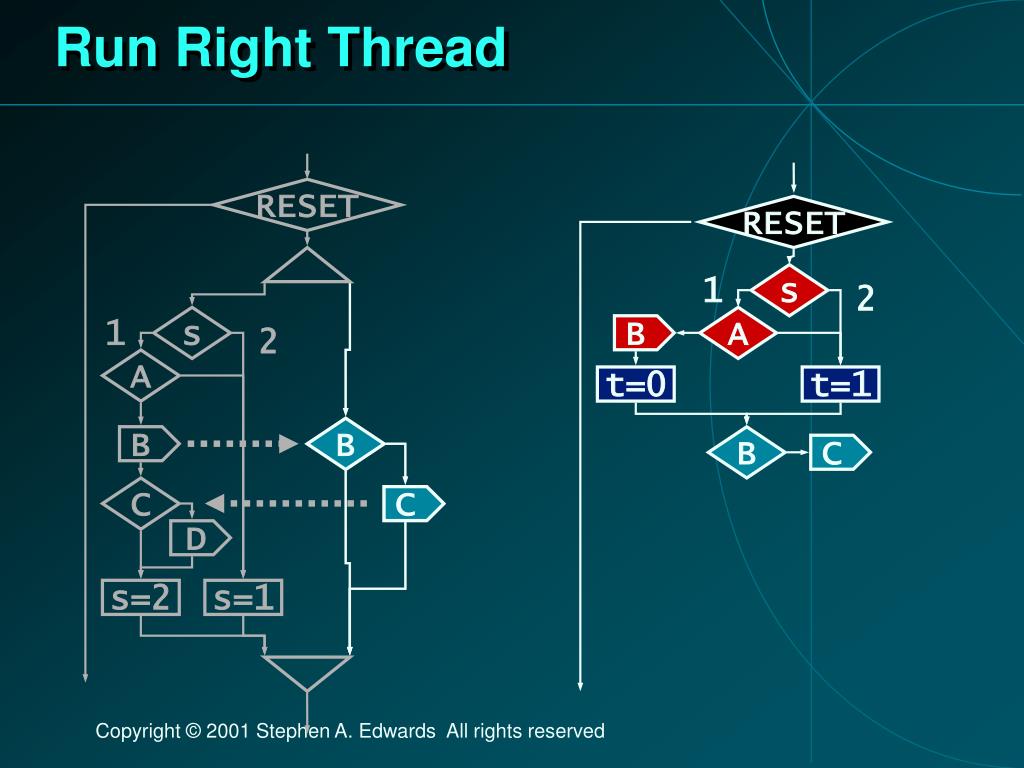 Run Right Thread

RESET
1 s 2
A
B
B
C
C
D
s=2 s=1

RESET
1 s 2
B A
t=0 t=1
B C

Copyright © 2001 Stephen A. Edwards All rights reserved